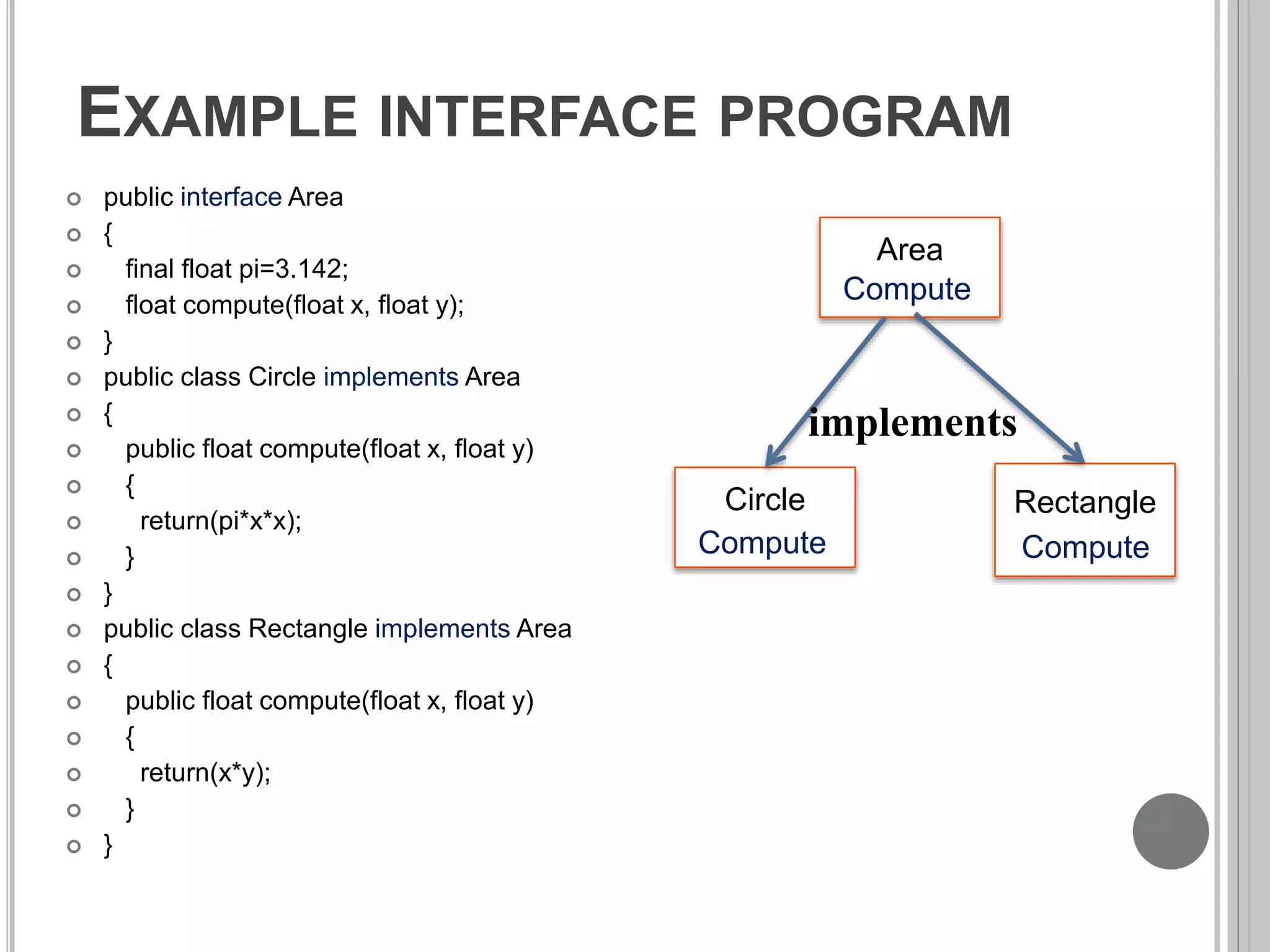 EXAMPLE INTERFACE PROGRAM

- public interface Area
- {
- final float pi=3.142;
- float compute(float x, float y);
- }
- public class Circle implements Area
- {
- public float compute(float x, float y)
- {
- return(pi*x*x);
- }
- }
- public class Rectangle implements Area
- {
- public float compute(float x, float y)
- {
- return(x*y);
- }
- }

Area
Compute

implements

Circle
Compute

Rectangle
Compute